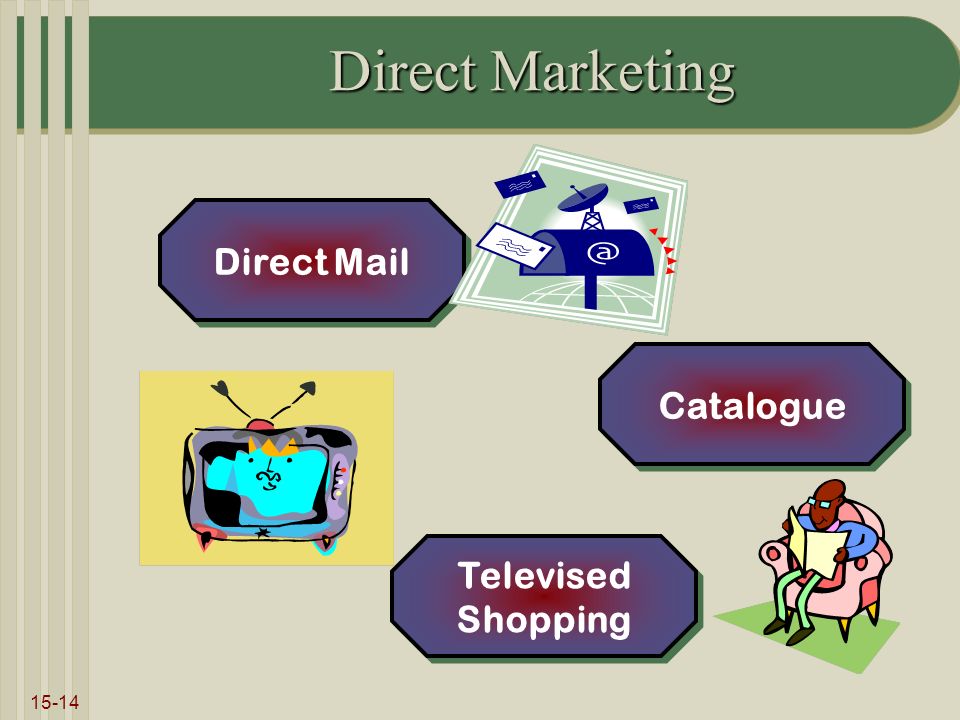 Direct Marketing

Direct Mail

@

Catalogue

Televised Shopping

15-14